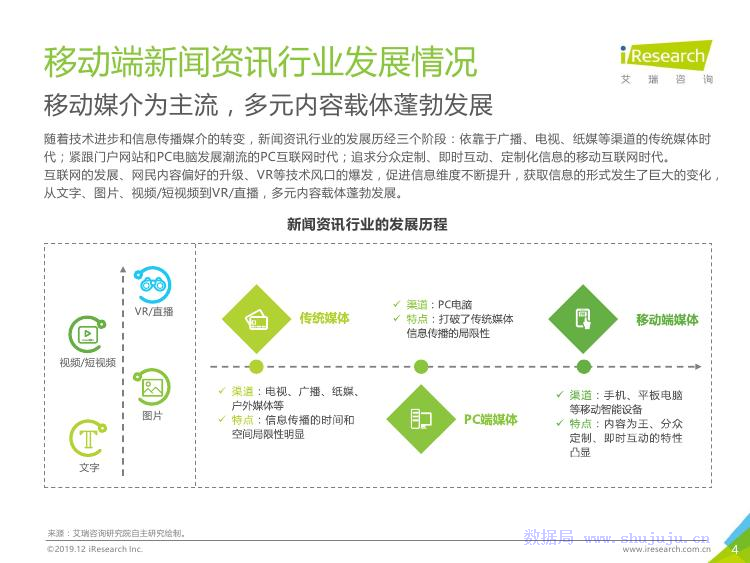 移动端新闻资讯行业发展情况

iResearch
艾瑞咨询

移动媒介为主流，多元内容载体蓬勃发展

随着技术进步和信息传播媒介的转变，新闻资讯行业的发展历经三个阶段：依靠于广播、电视、纸媒等渠道的传统媒体时代；紧跟门户网站和PC电脑发展潮流的PC互联网时代；追求分众定制、即时互动、定制化信息的移动互联网时代。
互联网的发展、网民内容偏好的升级、VR等技术风口的爆发，促进信息维度不断提升，获取信息的形式发生了巨大的变化，从文字、图片、视频/短视频到VR/直播，多元内容载体蓬勃发展。

新闻资讯行业的发展历程

VR/直播

视频/短视频

图片

文字

传统媒体

✓ 渠道：电视、广播、纸媒、户外媒体等
✓ 特点：信息传播的时间和空间局限性明显

✓ 渠道：PC电脑
✓ 特点：打破了传统媒体信息传播的局限性

PC端媒体

移动端媒体

✓ 渠道：手机、平板电脑等移动智能设备
✓ 特点：内容为王、分众定制、即时互动的特性凸显

来源：艾瑞咨询研究院自主研究绘制。

©2019.12 iResearch Inc.

数据局 www.shujuju.cn

www.iresearch.com.cn

4